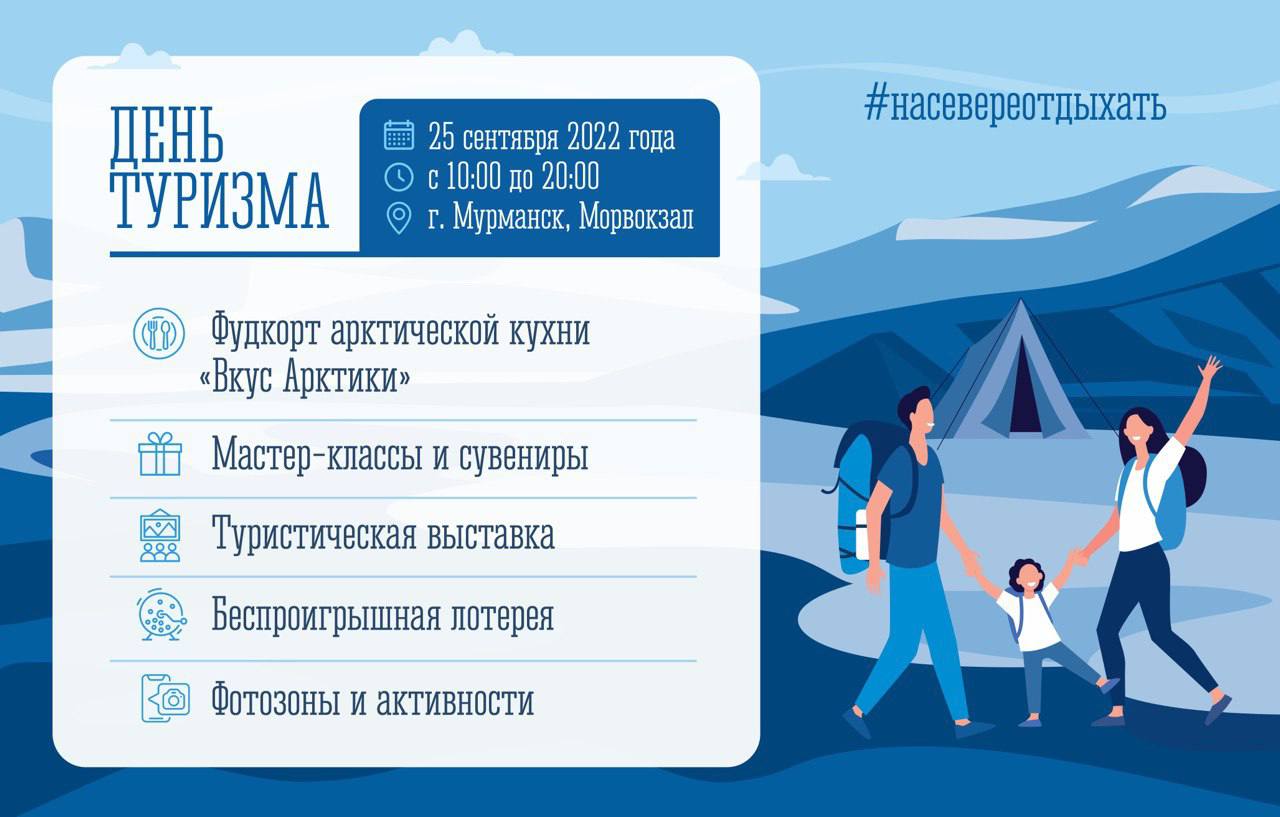 ДЕНЬ ТУРИЗМА

25 сентября 2022 года
с 10:00 до 20:00
г. Мурманск, Морвокзал

#насевереотдыхать

Фудкорт арктической кухни «Вкус Арктики»

Мастер-классы и сувениры

Туристическая выставка

Беспроигрышная лотерея

Фотозоны и активности